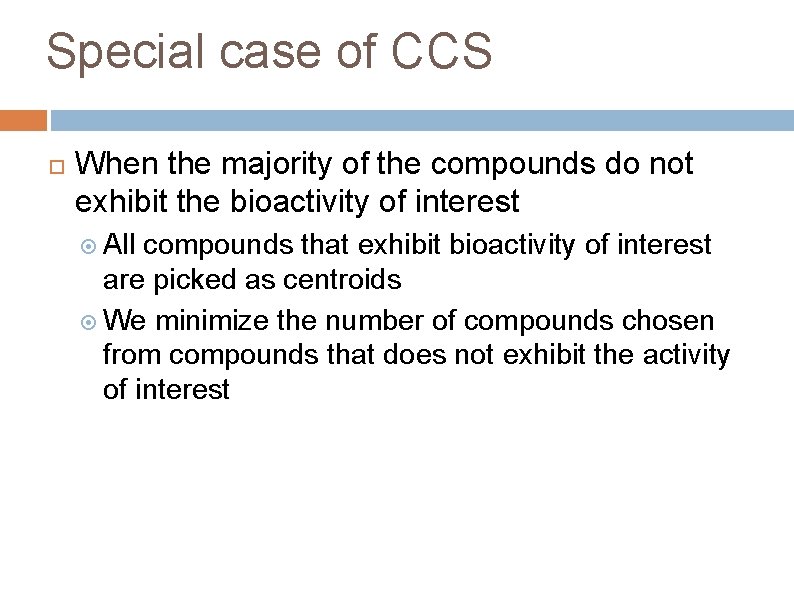 Special case of CCS

When the majority of the compounds do not exhibit the bioactivity of interest

All compounds that exhibit bioactivity of interest are picked as centroids

We minimize the number of compounds chosen from compounds that does not exhibit the activity of interest